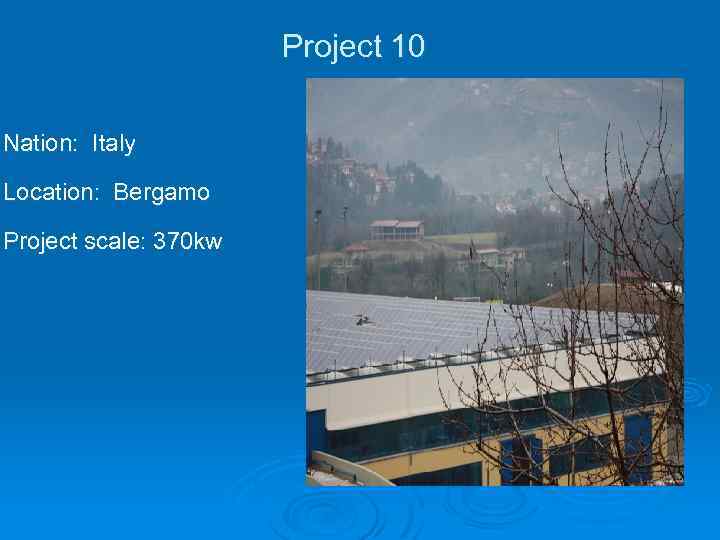 Project 10

Nation: Italy

Location: Bergamo

Project scale: 370kw